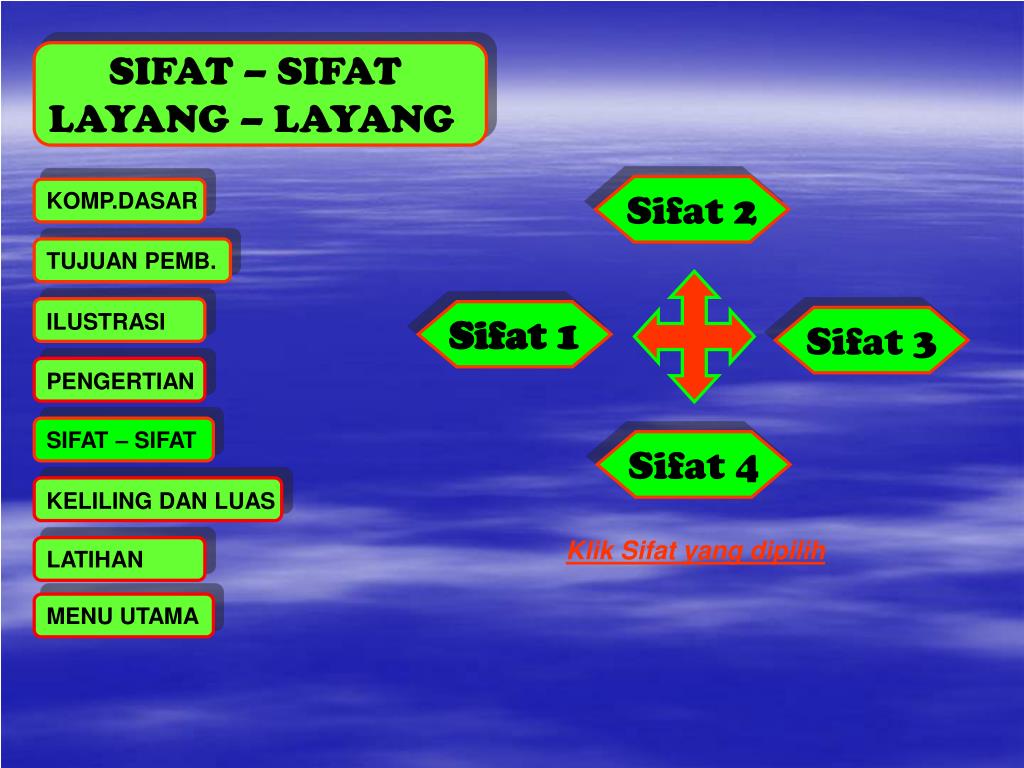 SIFAT – SIFAT
LAYANG – LAYANG

KOMP.DASAR

TUJUAN PEMB.

ILUSTRASI

PENGERTIAN

SIFAT – SIFAT

KELILING DAN LUAS

LATIHAN

MENU UTAMA

Sifat 2

Sifat 1

Sifat 3

Sifat 4

Klik Sifat yang dipilih